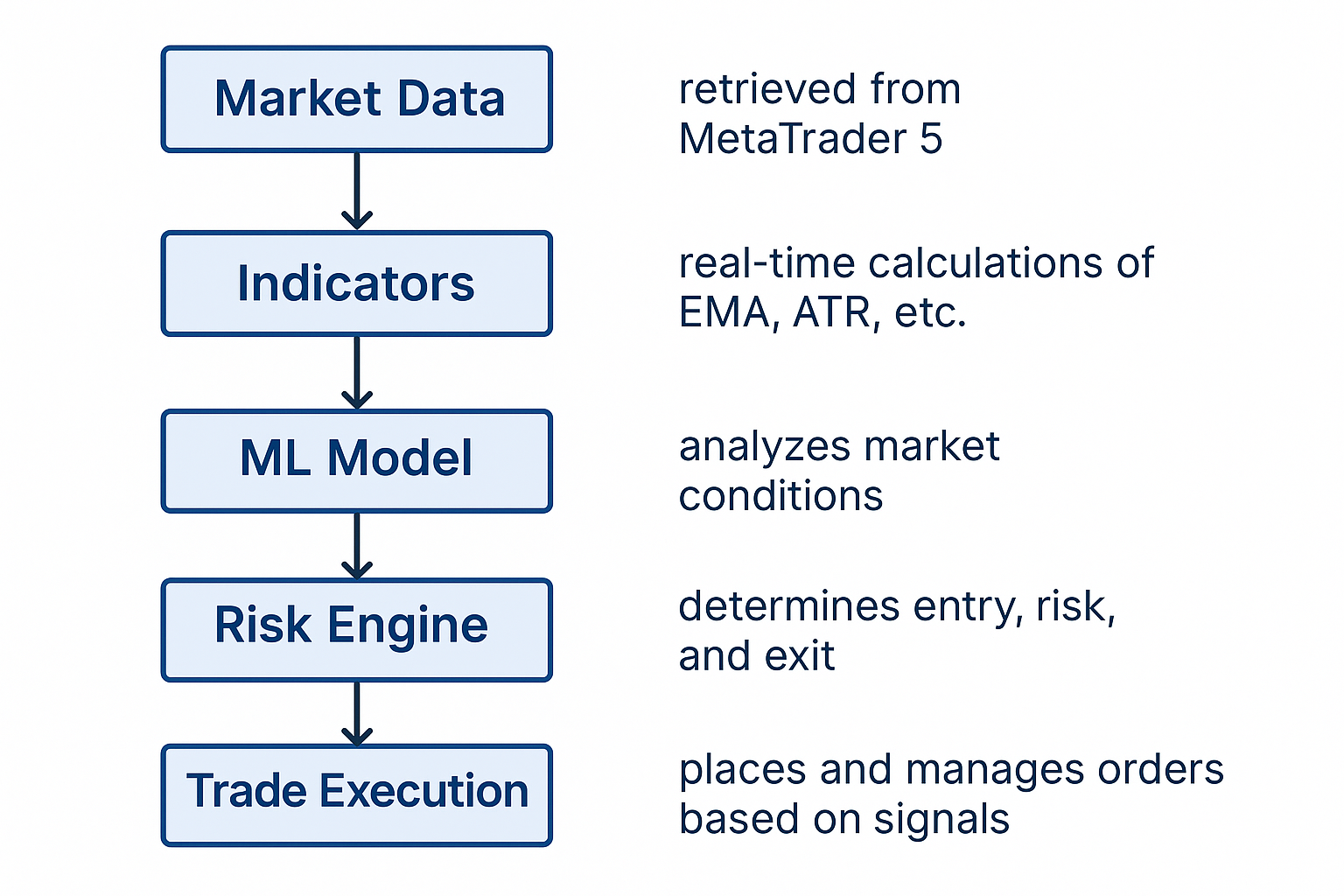 Market Data

retrieved from MetaTrader 5

Indicators

real-time calculations of EMA, ATR, etc.

ML Model

analyzes market conditions

Risk Engine

determines entry, risk, and exit

Trade Execution

places and manages orders based on signals